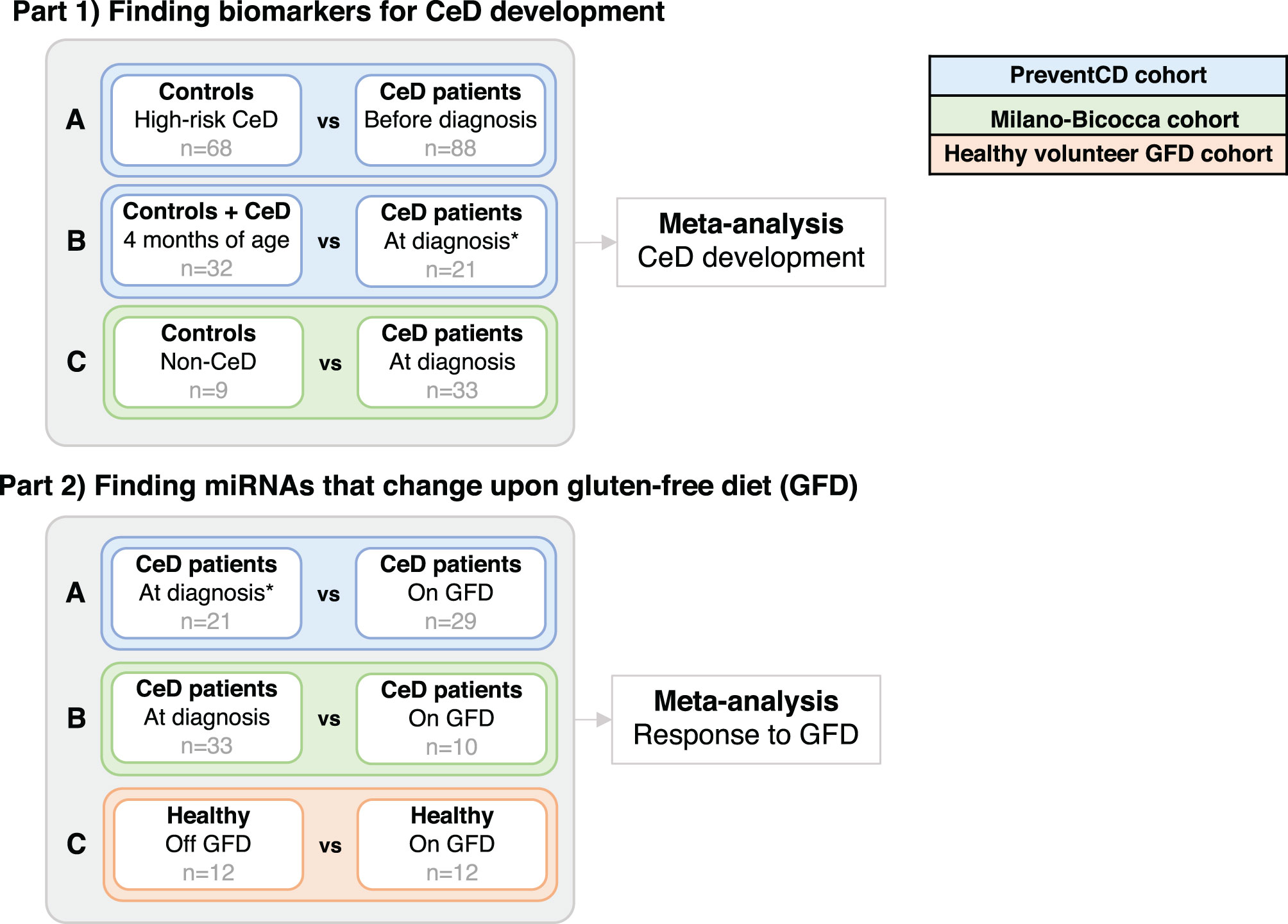 Part 1) Finding biomarkers for CeD development

A
Controls
High-risk CeD
n=68
vs
CeD patients
Before diagnosis
n=88

B
Controls + CeD
4 months of age
n=32
vs
CeD patients
At diagnosis*
n=21

C
Controls
Non-CeD
n=9
vs
CeD patients
At diagnosis
n=33

Meta-analysis
CeD development

PreventCD cohort
Milano-Bicocca cohort
Healthy volunteer GFD cohort

Part 2) Finding miRNAs that change upon gluten-free diet (GFD)

A
CeD patients
At diagnosis*
n=21
vs
CeD patients
On GFD
n=29

B
CeD patients
At diagnosis
n=33
vs
CeD patients
On GFD
n=10

C
Healthy
Off GFD
n=12
vs
Healthy
On GFD
n=12

Meta-analysis
Response to GFD